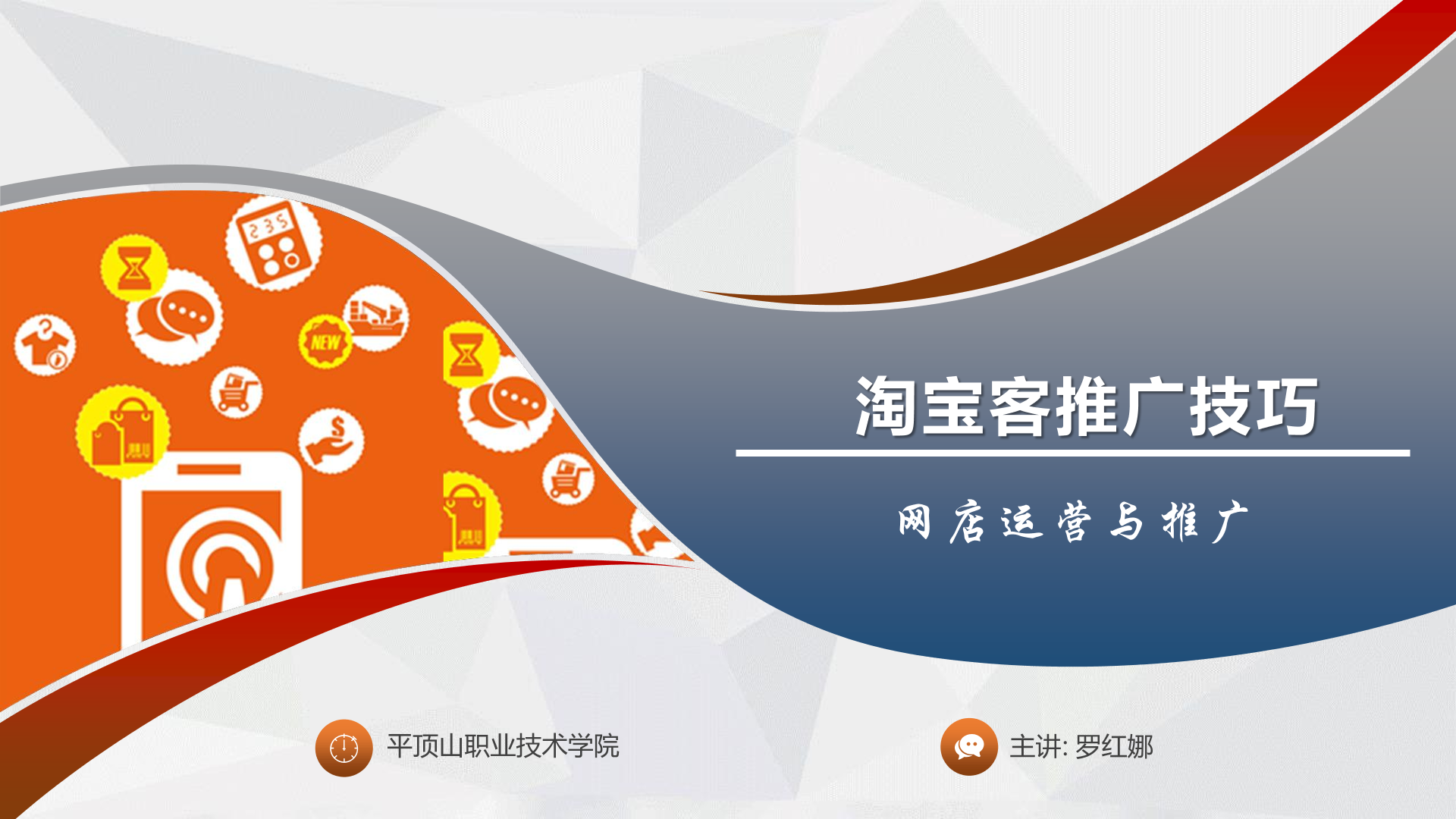 235

NEW

淘宝客推广技巧

网店运营与推广

平顶山职业技术学院

主讲: 罗红娜